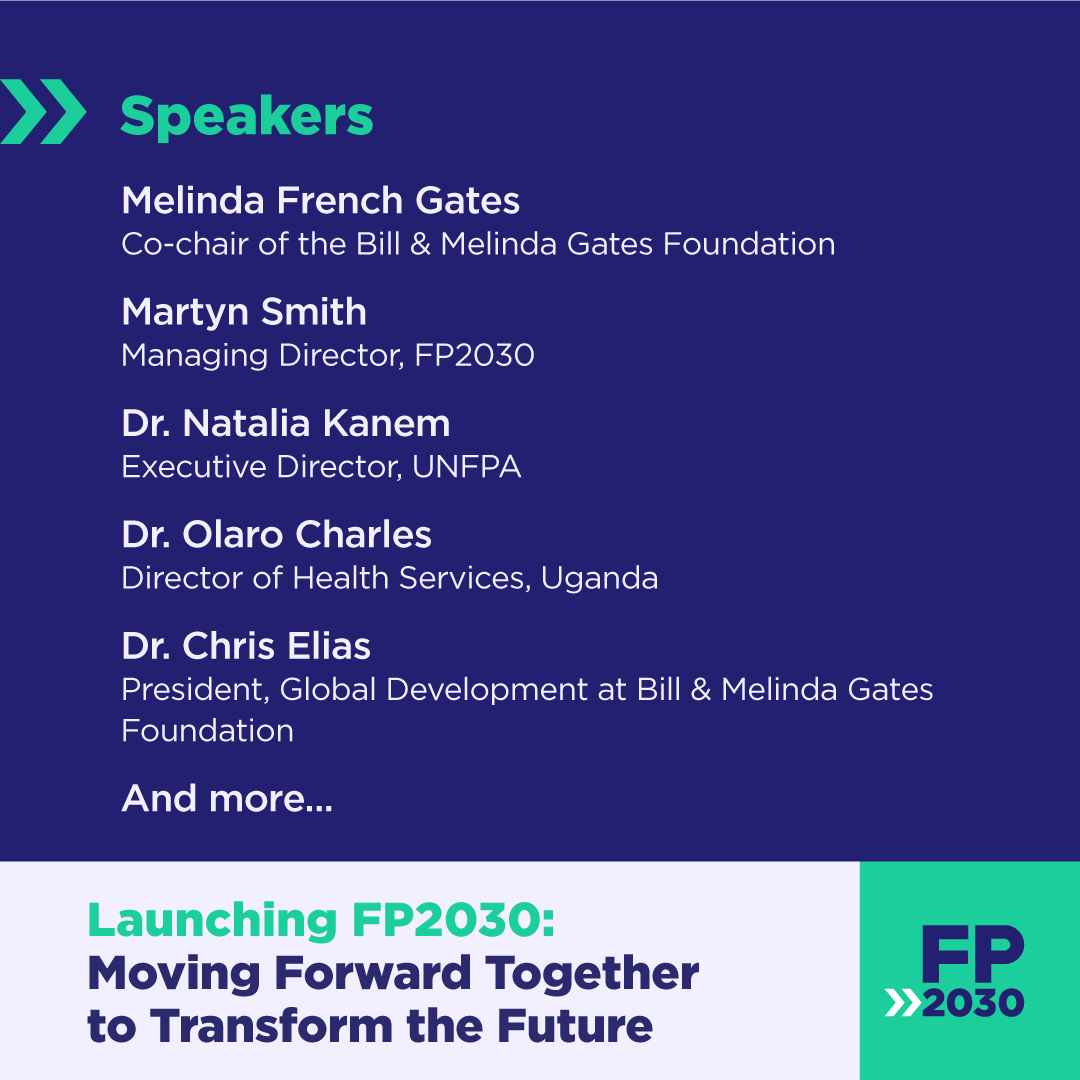 Speakers

Melinda French Gates
Co-chair of the Bill & Melinda Gates Foundation

Martyn Smith
Managing Director, FP2030

Dr. Natalia Kanem
Executive Director, UNFPA

Dr. Olaro Charles
Director of Health Services, Uganda

Dr. Chris Elias
President, Global Development at Bill & Melinda Gates Foundation

And more...

Launching FP2030:
Moving Forward Together to Transform the Future

FP 2030